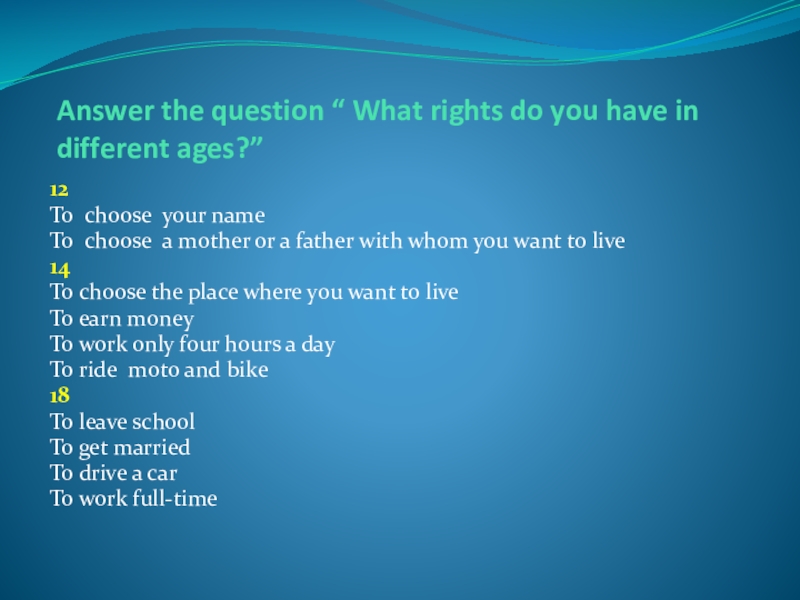 Answer the question “ What rights do you have in different ages?”

12
To choose your name
To choose a mother or a father with whom you want to live
14
To choose the place where you want to live
To earn money
To work only four hours a day
To ride moto and bike
18
To leave school
To get married
To drive a car
To work full-time